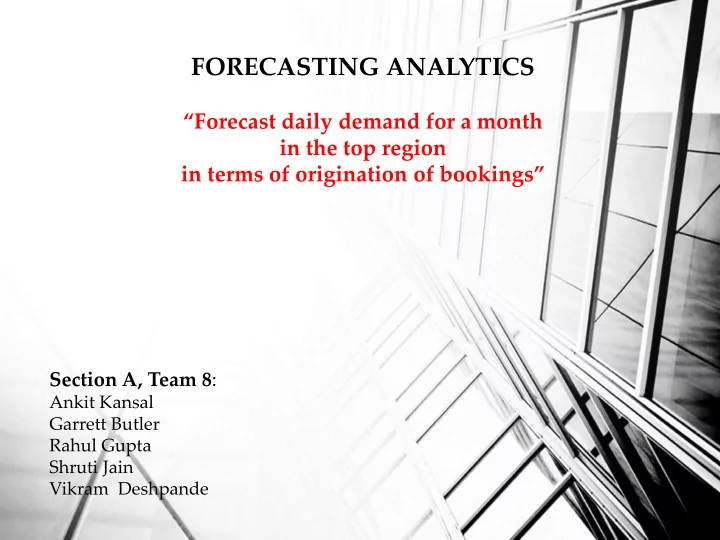 FORECASTING ANALYTICS

“Forecast daily demand for a month in the top region in terms of origination of bookings”

Section A, Team 8:
Ankit Kansal
Garrett Butler
Rahul Gupta
Shruti Jain
Vikram Deshpande